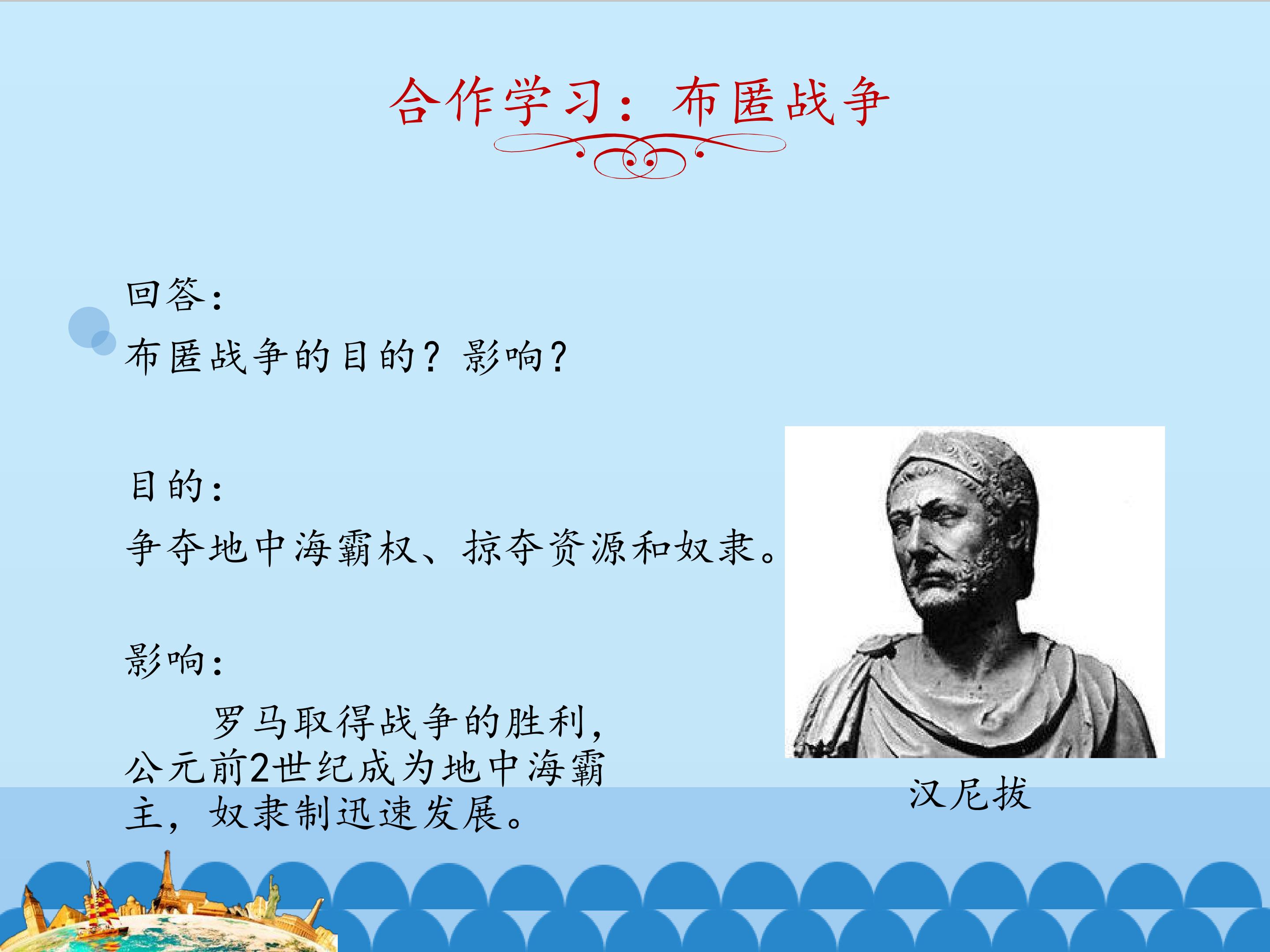 合作学习：布匿战争

回答：

布匿战争的目的？影响？

目的：

争夺地中海霸权、掠夺资源和奴隶。

影响：

罗马取得战争的胜利，公元前2世纪成为地中海霸主，奴隶制迅速发展。

汉尼拔